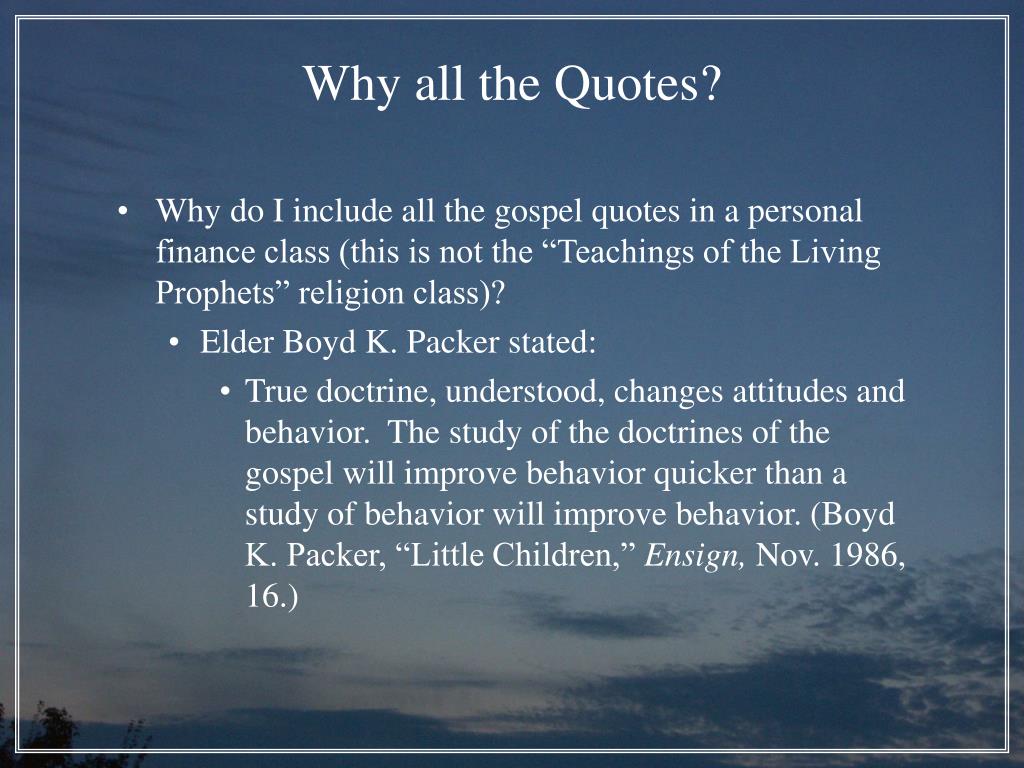 Why all the Quotes?

• Why do I include all the gospel quotes in a personal finance class (this is not the “Teachings of the Living Prophets” religion class)?
  • Elder Boyd K. Packer stated:
    • True doctrine, understood, changes attitudes and behavior. The study of the doctrines of the gospel will improve behavior quicker than a study of behavior will improve behavior. (Boyd K. Packer, “Little Children,” Ensign, Nov. 1986, 16.)